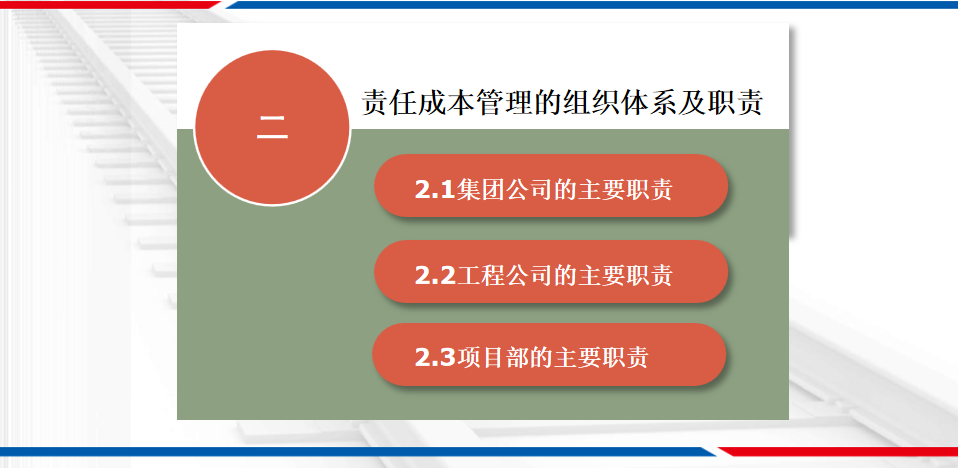 二

责任成本管理的组织体系及职责

2.1集团公司的主要职责

2.2工程公司的主要职责

2.3项目部的主要职责